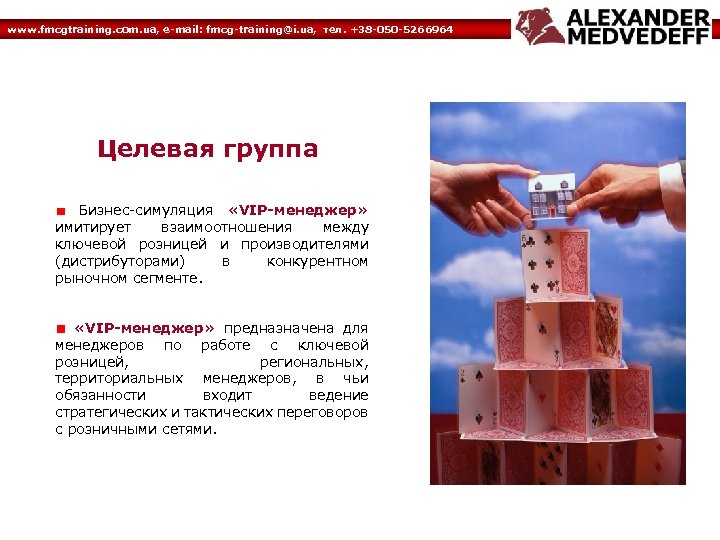 www.fmcgtraining.com.ua, e-mail: fmcg-training@i.ua, тел. +38-050-5266964

ALEXANDER MEDVEDEFF

Целевая группа

■ Бизнес-симуляция «VIP-менеджер» имитирует взаимоотношения между ключевой розницей и производителями (дистрибуторами) в конкурентном рыночном сегменте.

■ «VIP-менеджер» предназначена для менеджеров по работе с ключевой розницей, региональных, территориальных менеджеров, в чьи обязанности входит ведение стратегических и тактических переговоров с розничными сетями.